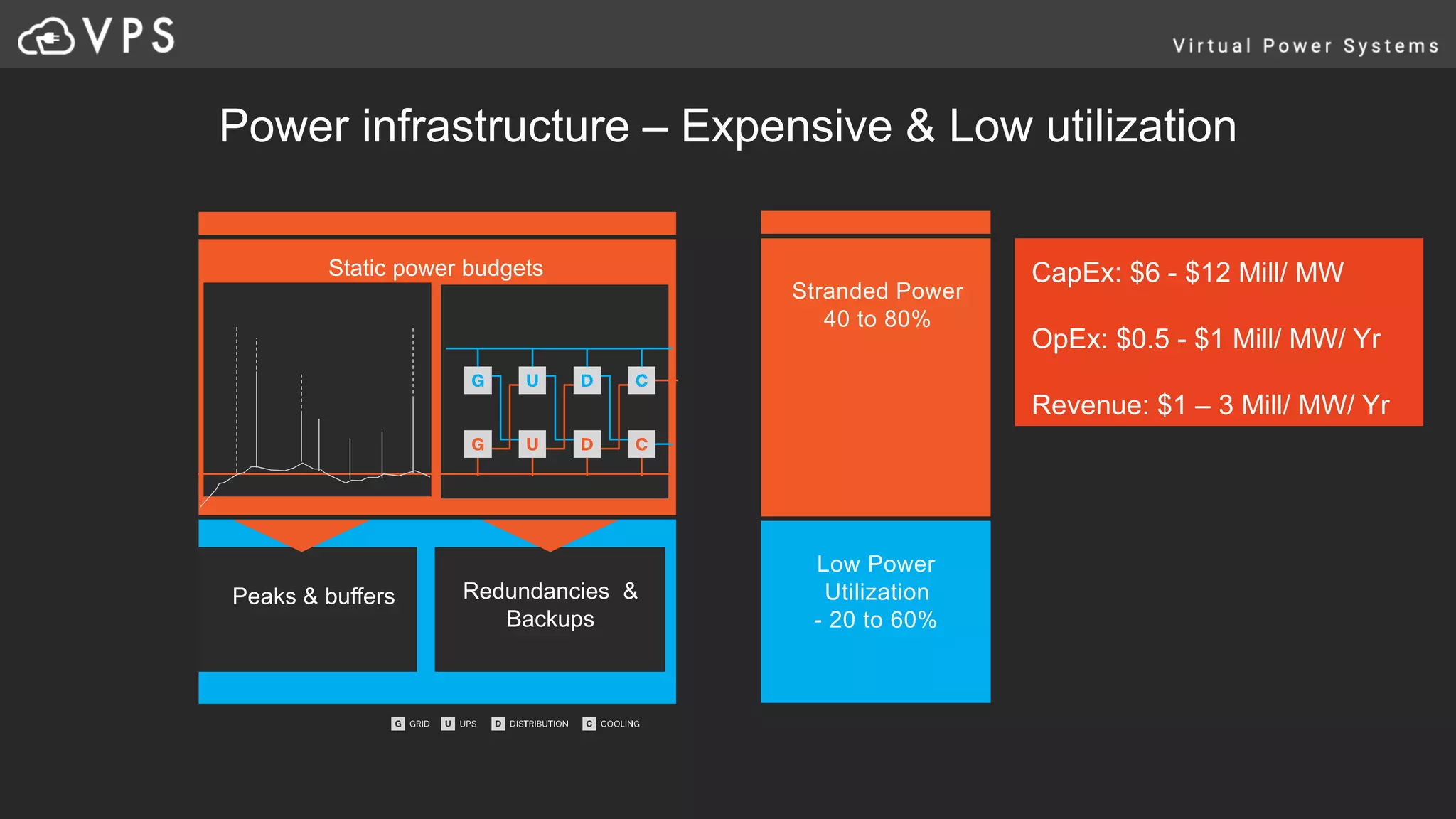 VPS

Virtual Power Systems

Power infrastructure – Expensive & Low utilization

Static power budgets

G U D C

G U D C

Peaks & buffers

Redundancies & Backups

G GRID U UPS D DISTRIBUTION C COOLING

Stranded Power 40 to 80%

Low Power Utilization - 20 to 60%

CapEx: $6 - $12 Mill/ MW

OpEx: $0.5 - $1 Mill/ MW/ Yr

Revenue: $1 – 3 Mill/ MW/ Yr